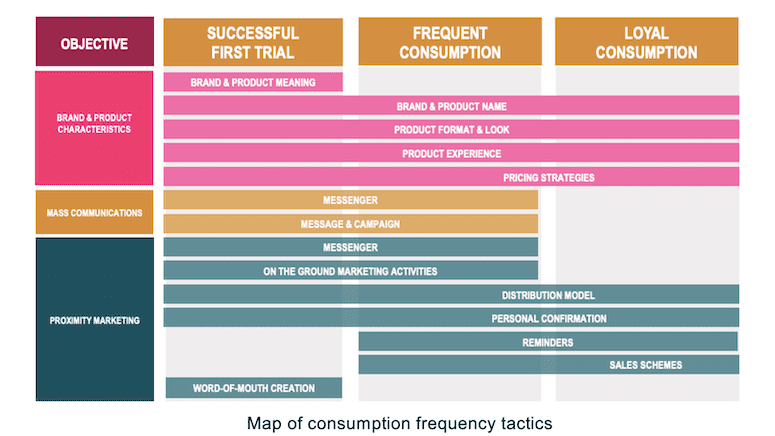 OBJECTIVE

SUCCESSFUL FIRST TRIAL

FREQUENT CONSUMPTION

LOYAL CONSUMPTION

BRAND & PRODUCT CHARACTERISTICS

BRAND & PRODUCT MEANING

BRAND & PRODUCT NAME

PRODUCT FORMAT & LOOK

PRODUCT EXPERIENCE

PRICING STRATEGIES

MASS COMMUNICATIONS

MESSENGER

MESSAGE & CAMPAIGN

PROXIMITY MARKETING

MESSENGER

ON THE GROUND MARKETING ACTIVITIES

DISTRIBUTION MODEL

PERSONAL CONFIRMATION

REMINDERS

SALES SCHEMES

WORD-OF-MOUTH CREATION

Map of consumption frequency tactics